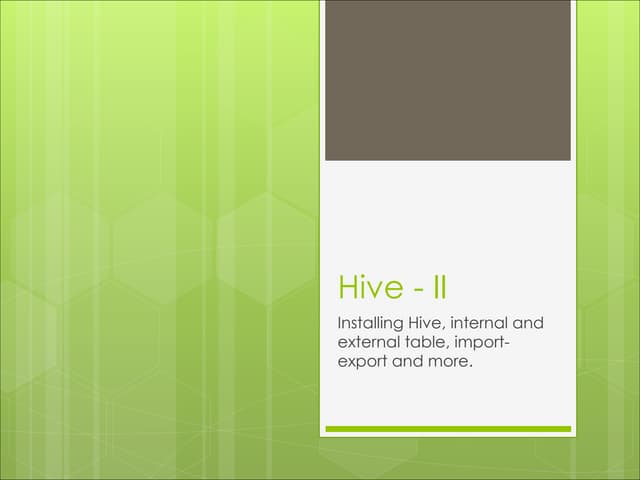 Hive - II

Installing Hive, internal and external table, import-export and more.